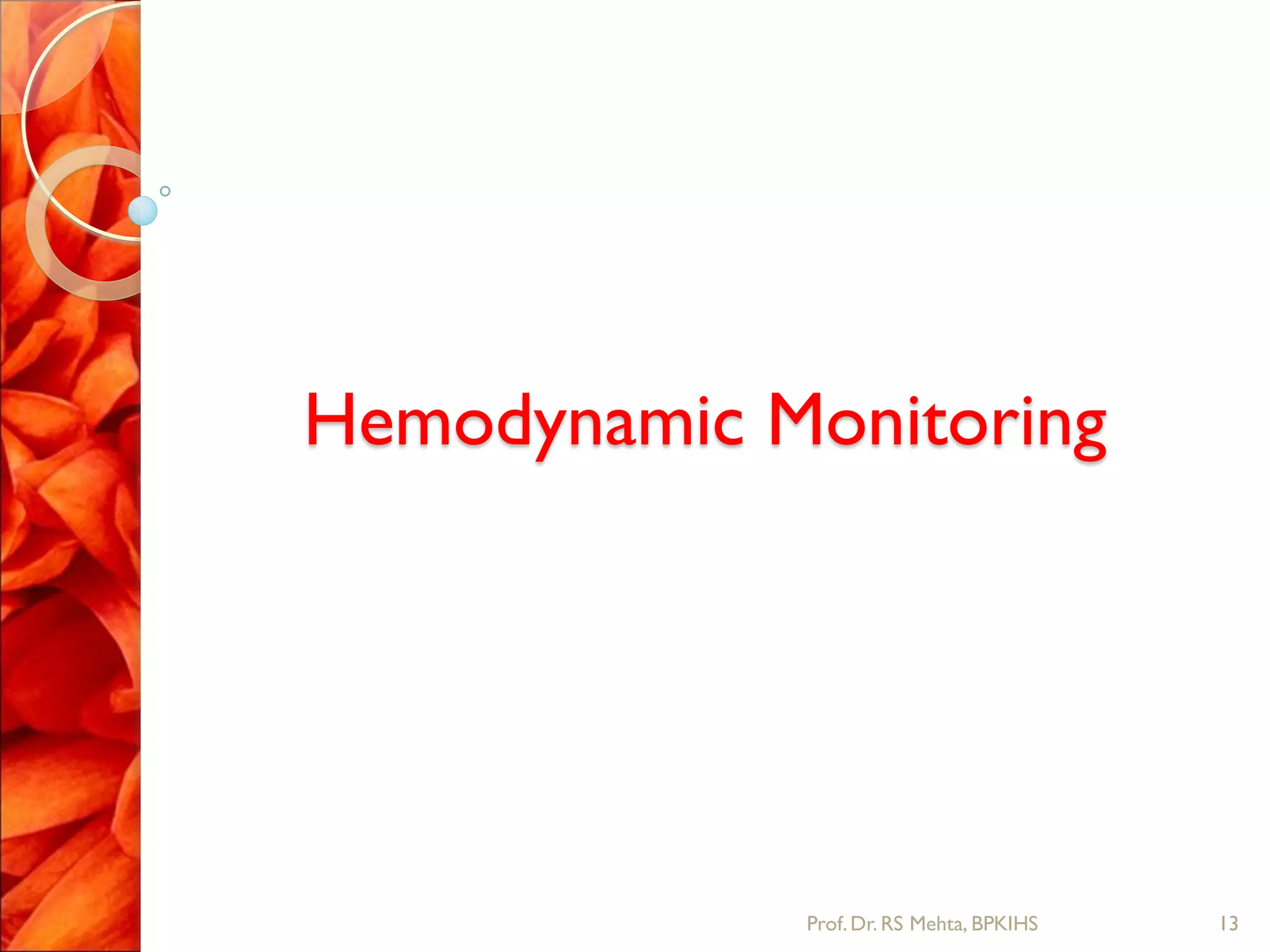 Hemodynamic Monitoring

Prof. Dr. RS Mehta, BPKIHS

13